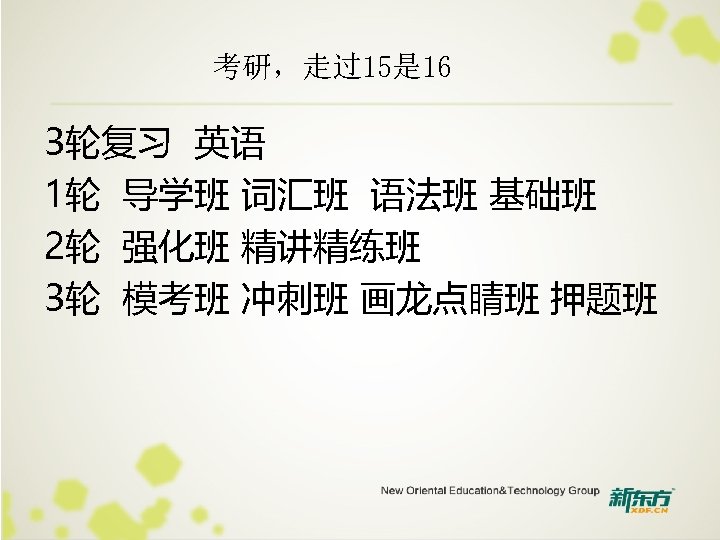 考研，走过15是16

3轮复习 英语
1轮 导学班 词汇班 语法班 基础班
2轮 强化班 精讲精练班
3轮 模考班 冲刺班 画龙点睛班 押题班

New Oriental Education&Technology Group 新东方 XDF.CN